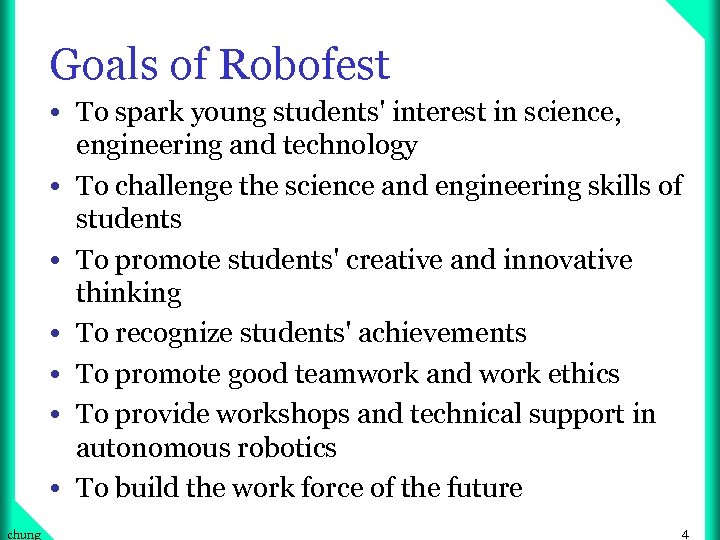 Goals of Robofest

• To spark young students' interest in science, engineering and technology
• To challenge the science and engineering skills of students
• To promote students' creative and innovative thinking
• To recognize students' achievements
• To promote good teamwork and work ethics
• To provide workshops and technical support in autonomous robotics
• To build the work force of the future

chung

4